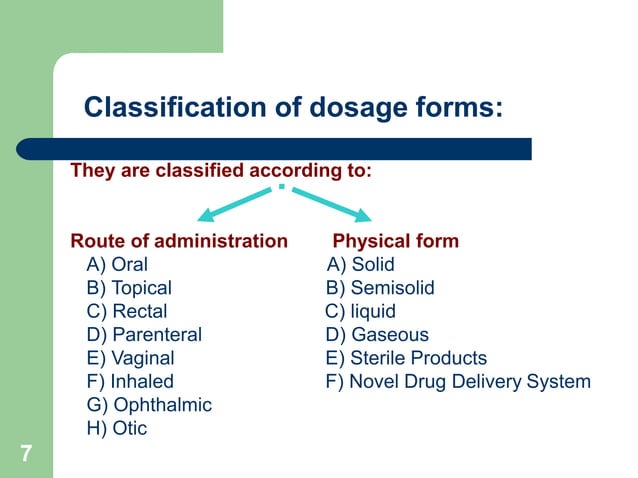 Classification of dosage forms:

They are classified according to:

Route of administration
A) Oral
B) Topical
C) Rectal
D) Parenteral
E) Vaginal
F) Inhaled
G) Ophthalmic
H) Otic

Physical form
A) Solid
B) Semisolid
C) liquid
D) Gaseous
E) Sterile Products
F) Novel Drug Delivery System

7